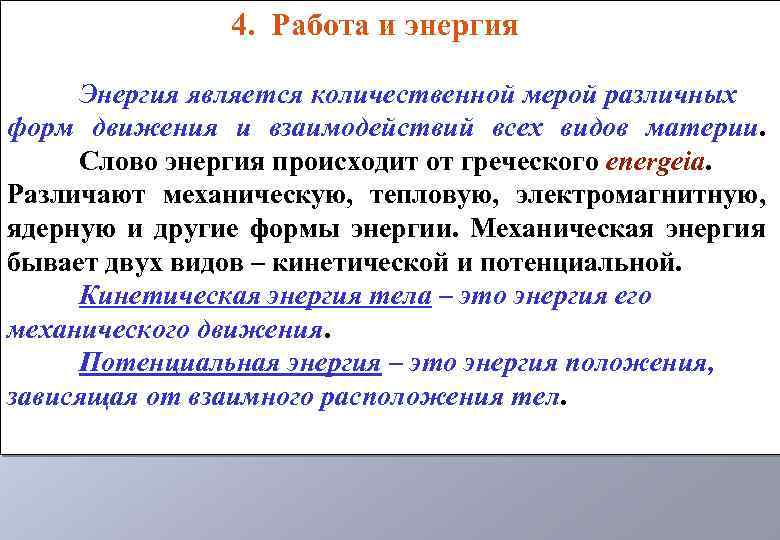 4. Работа и энергия

Энергия является количественной мерой различных форм движения и взаимодействий всех видов материи.

Слово энергия происходит от греческого energeia. Различают механическую, тепловую, электромагнитную, ядерную и другие формы энергии. Механическая энергия бывает двух видов – кинетической и потенциальной.

Кинетическая энергия тела – это энергия его механического движения.

Потенциальная энергия – это энергия положения, зависящая от взаимного расположения тел.